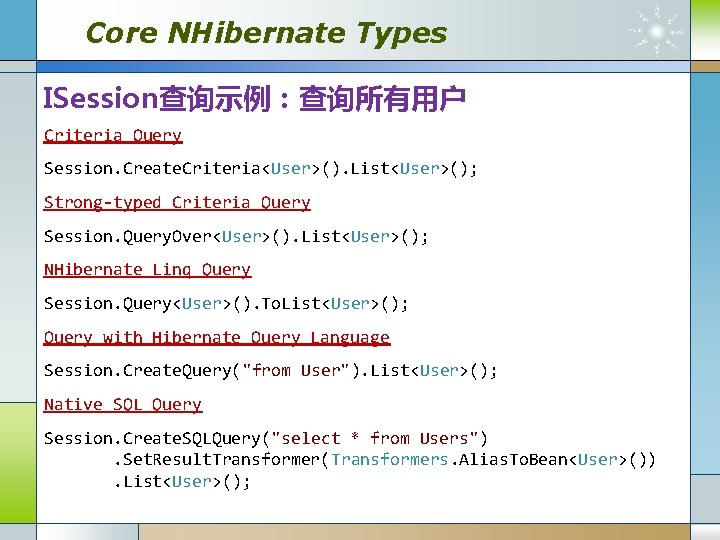 Core NHibernate Types

ISession查询示例：查询所有用户

Criteria Query

Session.CreateCriteria<User>().List<User>();

Strong-typed Criteria Query

Session.QueryOver<User>().List<User>();

NHibernate Linq Query

Session.Query<User>().ToList<User>();

Query with Hibernate Query Language

Session.CreateQuery("from User").List<User>();

Native SQL Query

Session.CreateSQLQuery("select * from Users")
.SetResultTransformer(Transformers.AliasToBean<User>())
.List<User>();